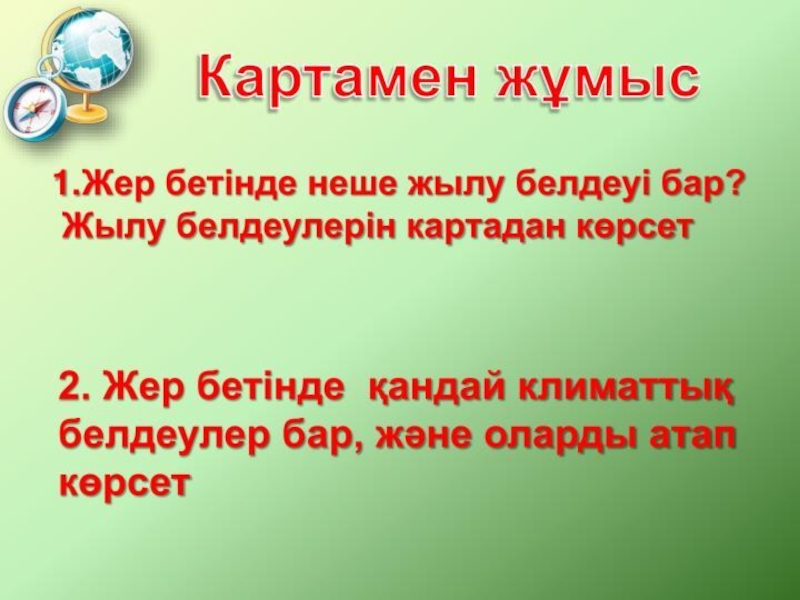 Картамен жұмыс

1.Жер бетінде неше жылу белдеуі бар? Жылу белдеулерін картадан көрсет

2. Жер бетінде қандай климаттық белдеулер бар, және оларды атап көрсет